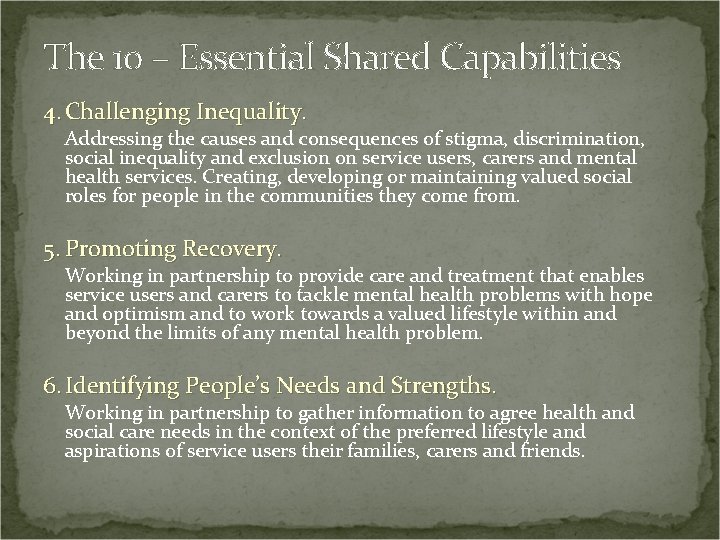 The 10 – Essential Shared Capabilities

4. Challenging Inequality.

Addressing the causes and consequences of stigma, discrimination, social inequality and exclusion on service users, carers and mental health services. Creating, developing or maintaining valued social roles for people in the communities they come from.

5. Promoting Recovery.

Working in partnership to provide care and treatment that enables service users and carers to tackle mental health problems with hope and optimism and to work towards a valued lifestyle within and beyond the limits of any mental health problem.

6. Identifying People's Needs and Strengths.

Working in partnership to gather information to agree health and social care needs in the context of the preferred lifestyle and aspirations of service users their families, carers and friends.